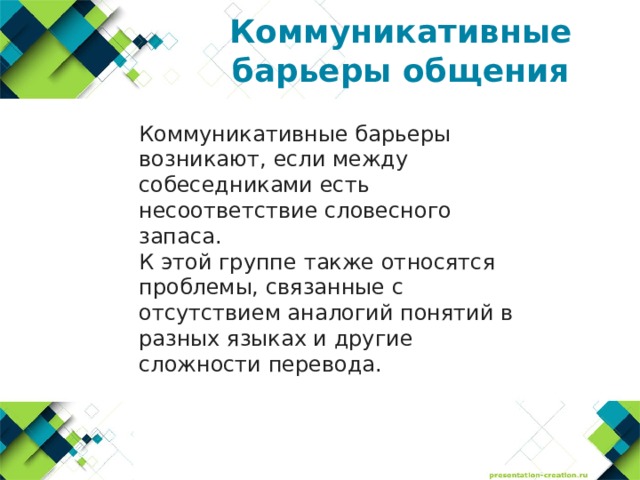 Коммуникативные барьеры общения

Коммуникативные барьеры возникают, если между собеседниками есть несоответствие словесного запаса.
К этой группе также относятся проблемы, связанные с отсутствием аналогий понятий в разных языках и другие сложности перевода.

presentation-creation.ru